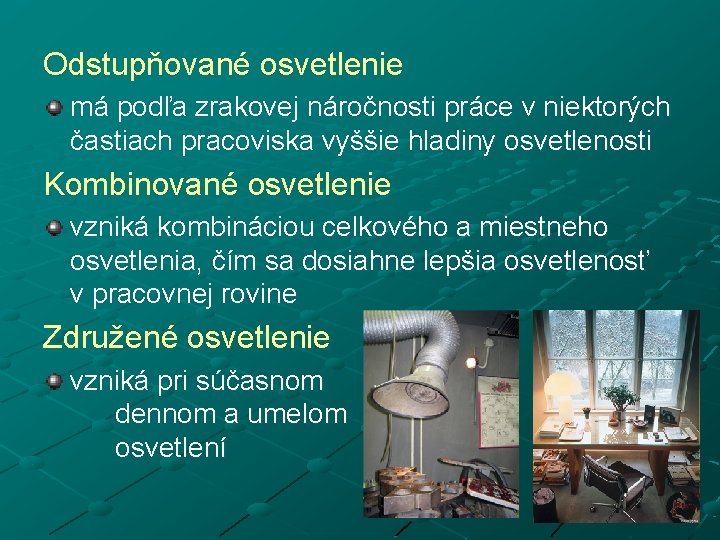 Odstupňované osvetlenie

má podľa zrakovej náročnosti práce v niektorých častiach pracoviska vyššie hladiny osvetlenosti

Kombinované osvetlenie

vzniká kombináciou celkového a miestneho osvetlenia, čím sa dosiahne lepšia osvetlenosť v pracovnej rovine

Združené osvetlenie

vzniká pri súčasnom dennom a umelom osvetlení